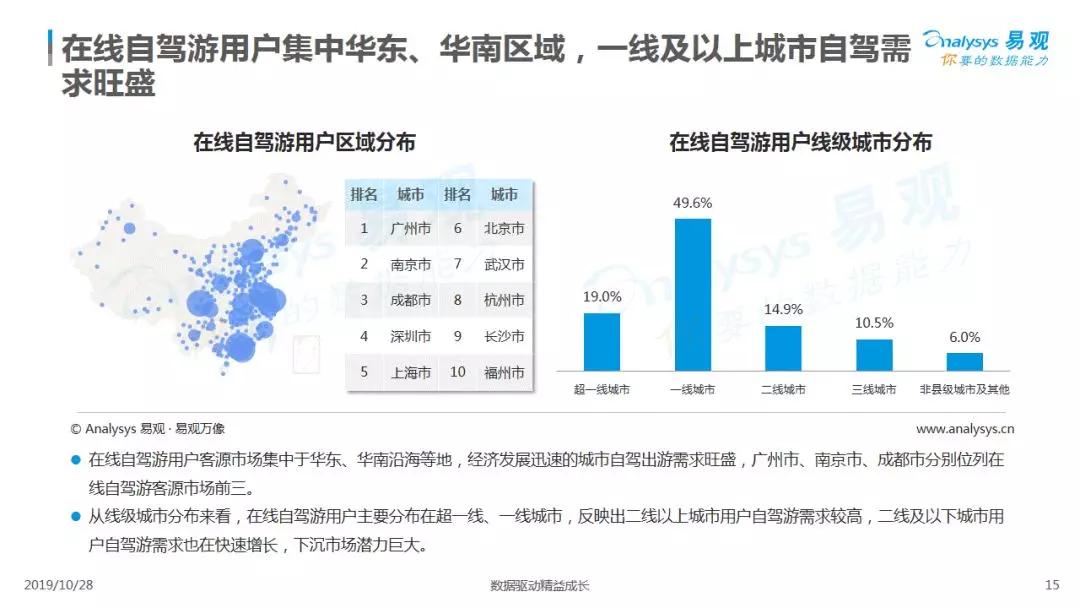 在线自驾游用户集中华东、华南区域，一线及以上城市自驾需求旺盛

Analysys 易观
你要的数据能力

在线自驾游用户区域分布

| 排名 | 城市 | 排名 | 城市 |
|---|---|---|---|
| 1 | 广州市 | 6 | 北京市 |
| 2 | 南京市 | 7 | 武汉市 |
| 3 | 成都市 | 8 | 杭州市 |
| 4 | 深圳市 | 9 | 长沙市 |
| 5 | 上海市 | 10 | 福州市 |

在线自驾游用户线级城市分布

19.0%
49.6%
14.9%
10.5%
6.0%
超一线城市
一线城市
二线城市
三线城市
非县级城市及其他

© Analysys 易观 · 易观万像
www.analysys.cn

● 在线自驾游用户客源市场集中于华东、华南沿海等地，经济发展迅速的城市自驾出游需求旺盛，广州市、南京市、成都市分别位列在线自驾游客源市场前三。
● 从线级城市分布来看，在线自驾游用户主要分布在超一线、一线城市，反映出二线以上城市用户自驾游需求较高，二线及以下城市用户自驾游需求也在快速增长，下沉市场潜力巨大。

2019/10/28
数据驱动精益成长
15